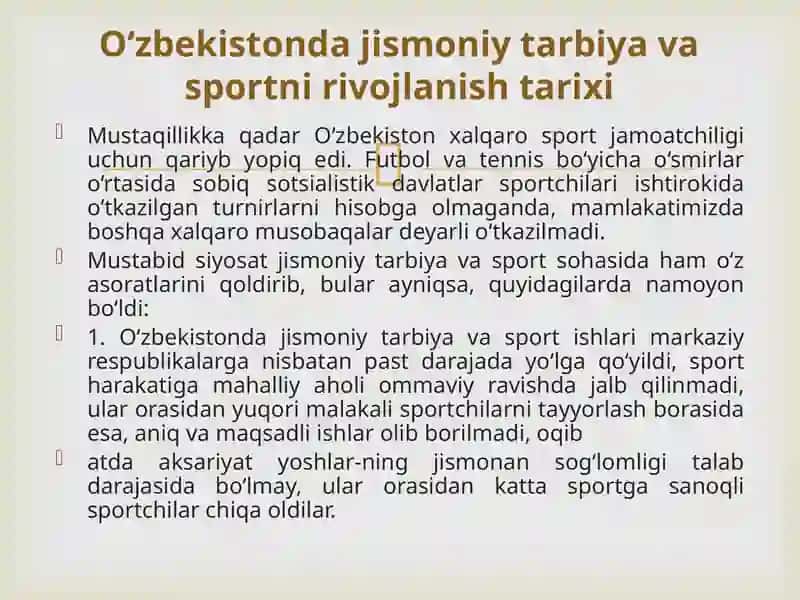 O‘zbekistonda jismoniy tarbiya va sportni rivojlanish tarixi

Mustaqillikka qadar O‘zbekiston xalqaro sport jamoatchiligi uchun qariyb yopiq edi. Futbol va tennis bo‘yicha o‘smirlar o‘rtasida sobiq sotsialistik davlatlar sportchilari ishtirokida o‘tkazilgan turnirlarni hisobga olmaganda, mamlakatimizda boshqa xalqaro musobaqalar deyarli o‘tkazilmadi.

Mustabid siyosat jismoniy tarbiya va sport sohasida ham o‘z asoratlarini qoldirib, bular ayniqsa, quyidagilarda namoyon bo‘ldi:

1. O‘zbekistonda jismoniy tarbiya va sport ishlari markaziy respublikalarga nisbatan past darajada yo‘lga qo‘yildi, sport harakatiga mahalliy aholi ommaviy ravishda jalb qilinmadi, ular orasidan yuqori malakali sportchilarni tayyorlash borasida esa, aniq va maqsadli ishlar olib borilmadi, oqib

atda aksariyat yoshlar-ning jismonan sog‘lomligi talab darajasida bo‘lmay, ular orasidan katta sportga sanoqli sportchilar chiqa oldilar.